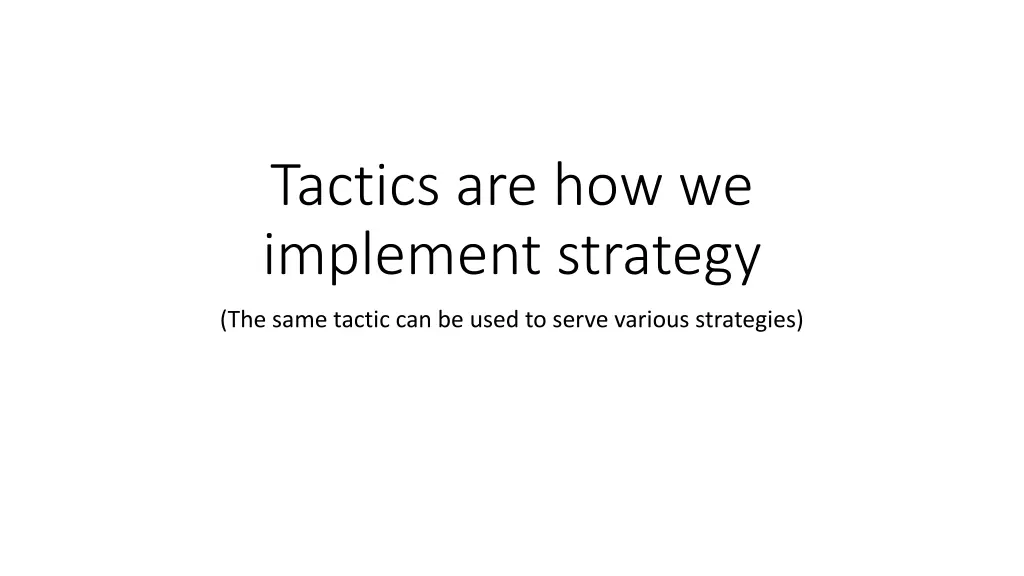 Tactics are how we implement strategy

(The same tactic can be used to serve various strategies)